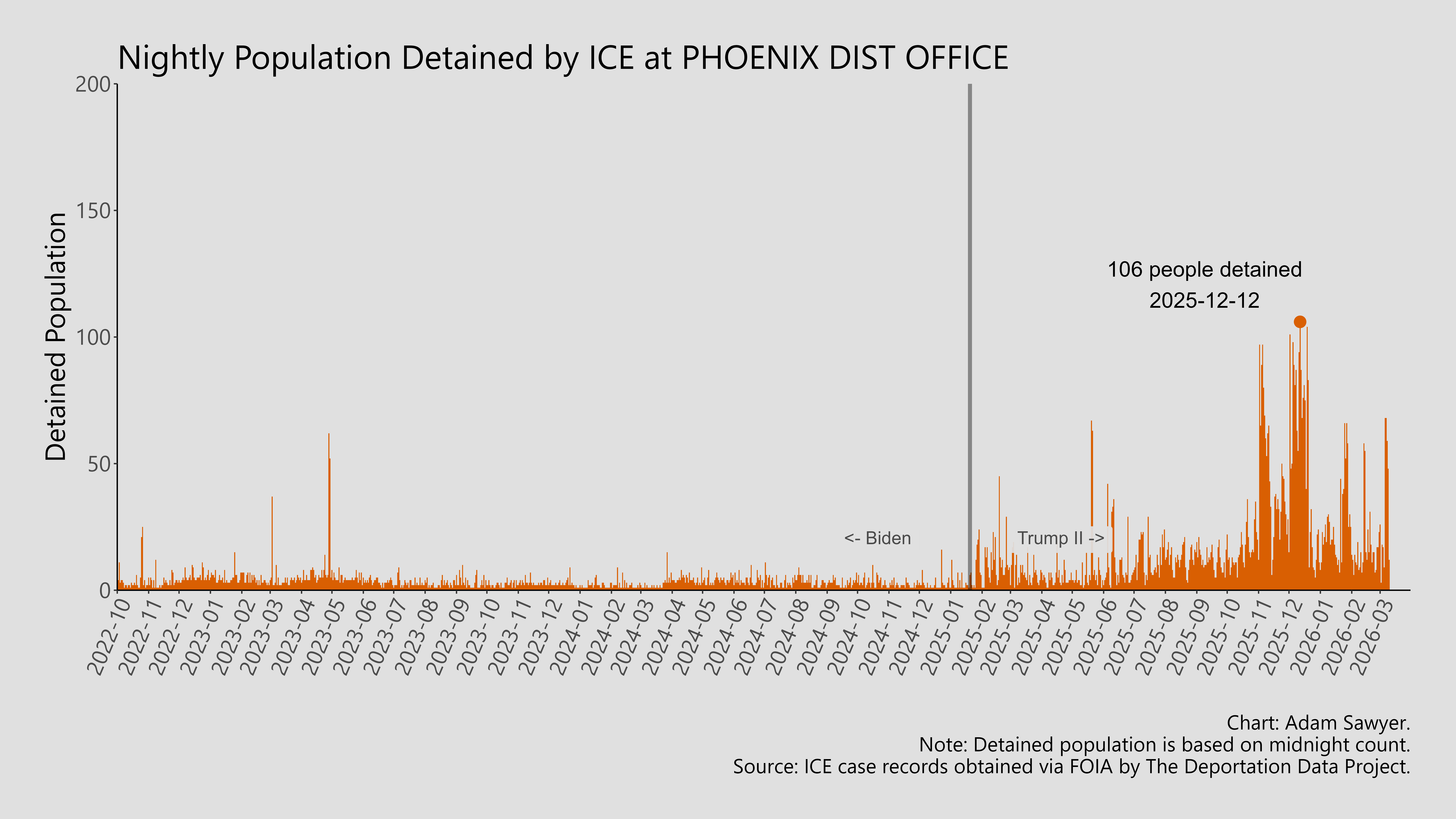 Nightly Population Detained by ICE at PHOENIX DIST OFFICE

Detained Population

200
150
100
50
0

106 people detained
2025-12-12

<- Biden

Trump II ->

2022-10
2022-11
2022-12
2023-01
2023-02
2023-03
2023-04
2023-05
2023-06
2023-07
2023-08
2023-09
2023-10
2023-11
2023-12
2024-01
2024-02
2024-03
2024-04
2024-05
2024-06
2024-07
2024-08
2024-09
2024-10
2024-11
2024-12
2025-01
2025-02
2025-03
2025-04
2025-05
2025-06
2025-07
2025-08
2025-09
2025-10
2025-11
2025-12
2026-01
2026-02
2026-03

Chart: Adam Sawyer.
Note: Detained population is based on midnight count.
Source: ICE case records obtained via FOIA by The Deportation Data Project.